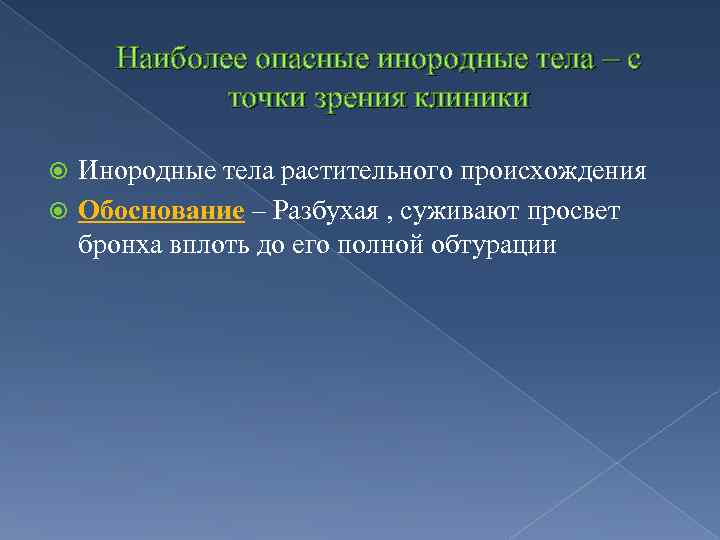 Наиболее опасные инородные тела – с точки зрения клиники

Инородные тела растительного происхождения

Обоснование – Разбухая , суживают просвет бронха вплоть до его полной обтурации